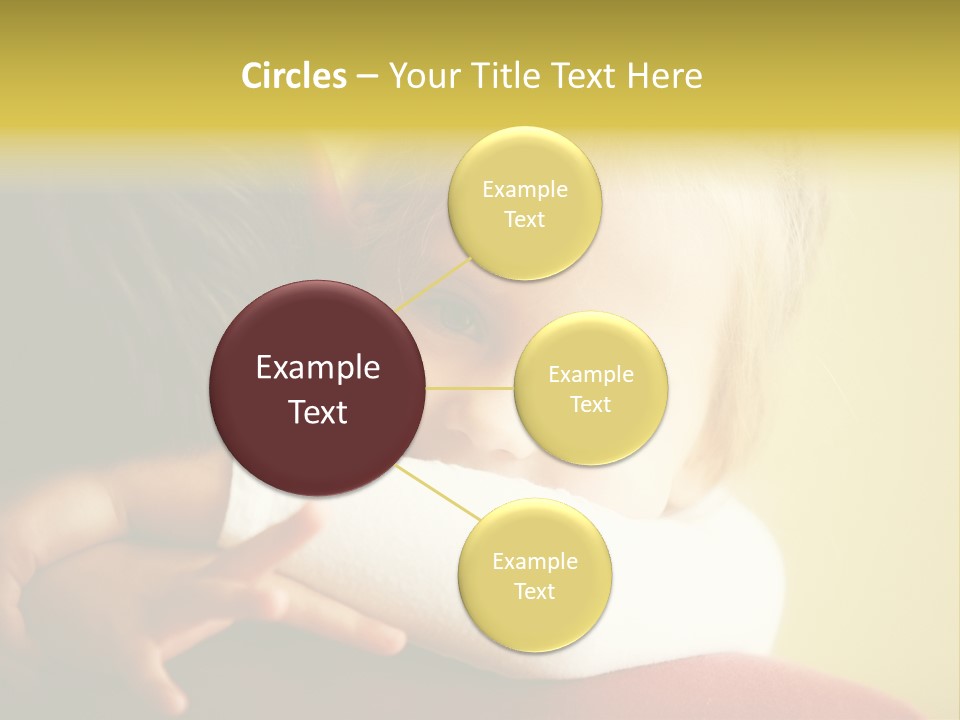 Circles – Your Title Text Here

Example Text

Example Text

Example Text

Example Text